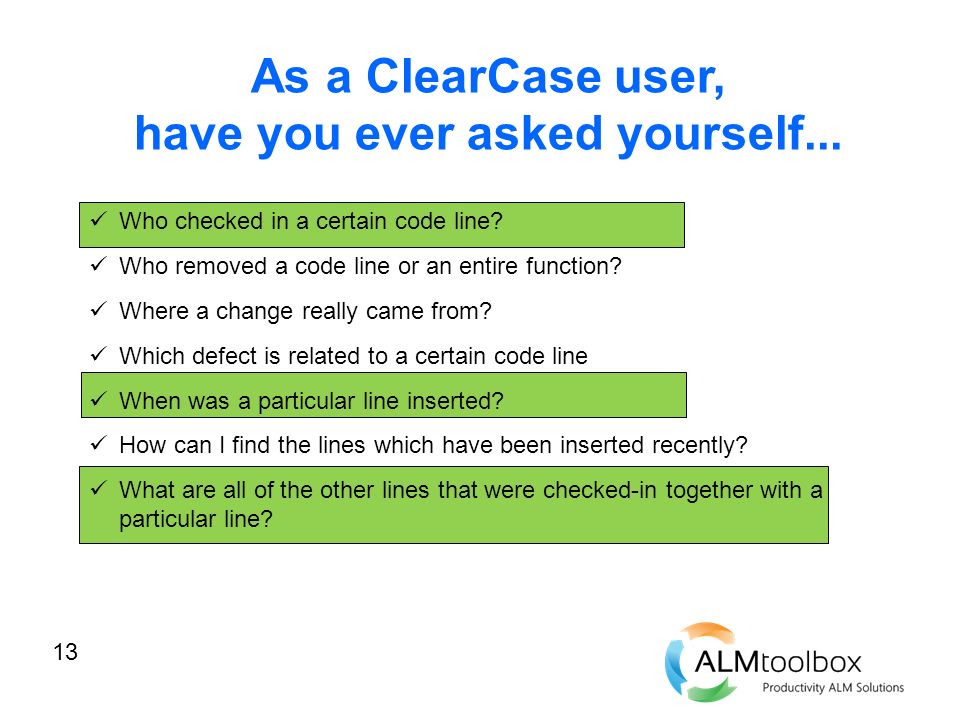 As a ClearCase user, have you ever asked yourself...

✓ Who checked in a certain code line?

✓ Who removed a code line or an entire function?

✓ Where a change really came from?

✓ Which defect is related to a certain code line

✓ When was a particular line inserted?

✓ How can I find the lines which have been inserted recently?

✓ What are all of the other lines that were checked-in together with a particular line?

13

ALMtoolbox
Productivity ALM Solutions